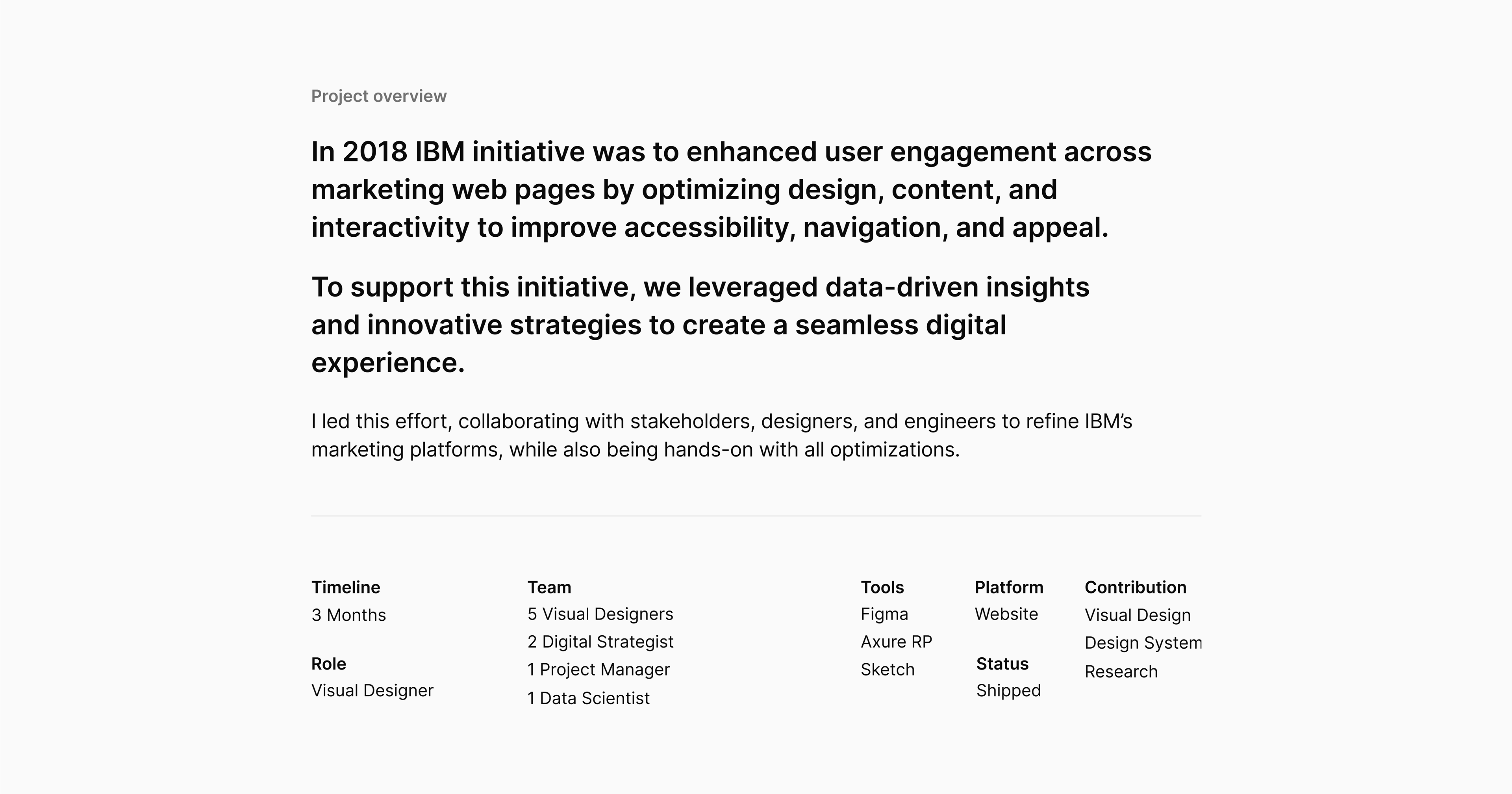 Project overview

In 2018 IBM initiative was to enhanced user engagement across marketing web pages by optimizing design, content, and interactivity to improve accessibility, navigation, and appeal.

To support this initiative, we leveraged data-driven insights and innovative strategies to create a seamless digital experience.

I led this effort, collaborating with stakeholders, designers, and engineers to refine IBM's marketing platforms, while also being hands-on with all optimizations.

Timeline
3 Months

Role
Visual Designer

Team
5 Visual Designers
2 Digital Strategist
1 Project Manager
1 Data Scientist

Tools
Figma
Axure RP
Sketch

Platform
Website

Status
Shipped

Contribution
Visual Design
Design System
Research